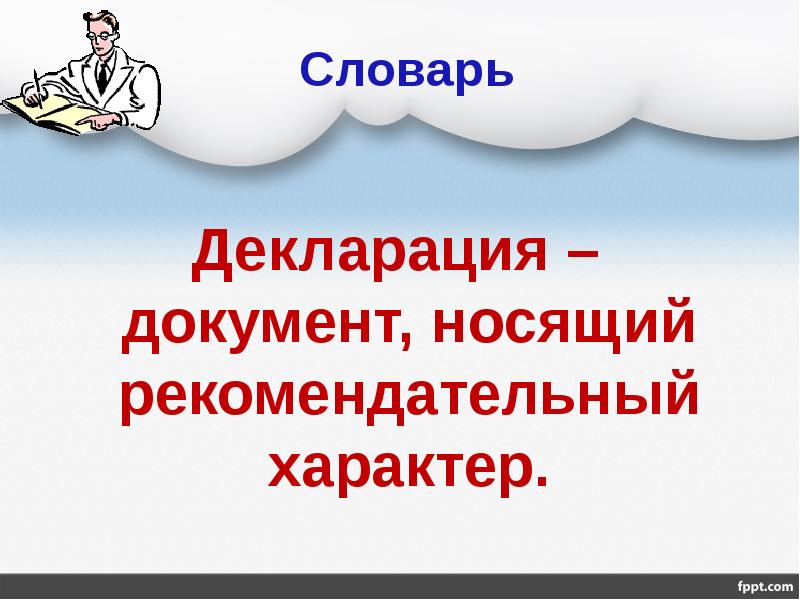 Словарь

Декларация – документ, носящий рекомендательный характер.

fppt.com